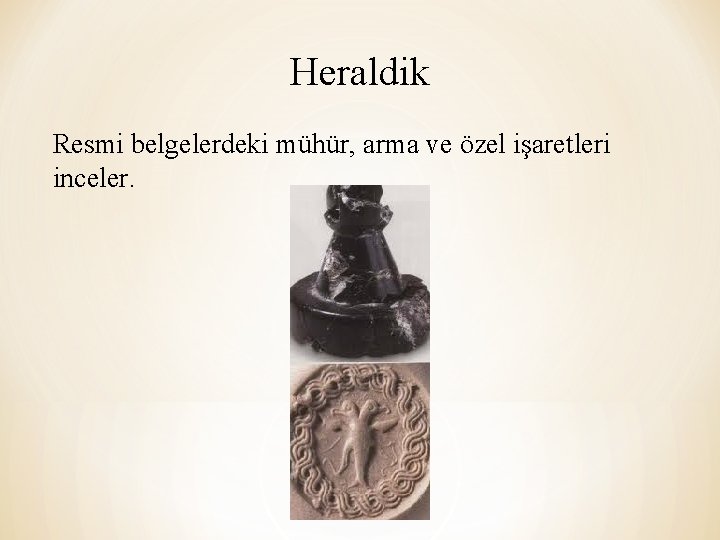 Heraldik

Resmi belgelerdeki mühür, arma ve özel işaretleri inceler.